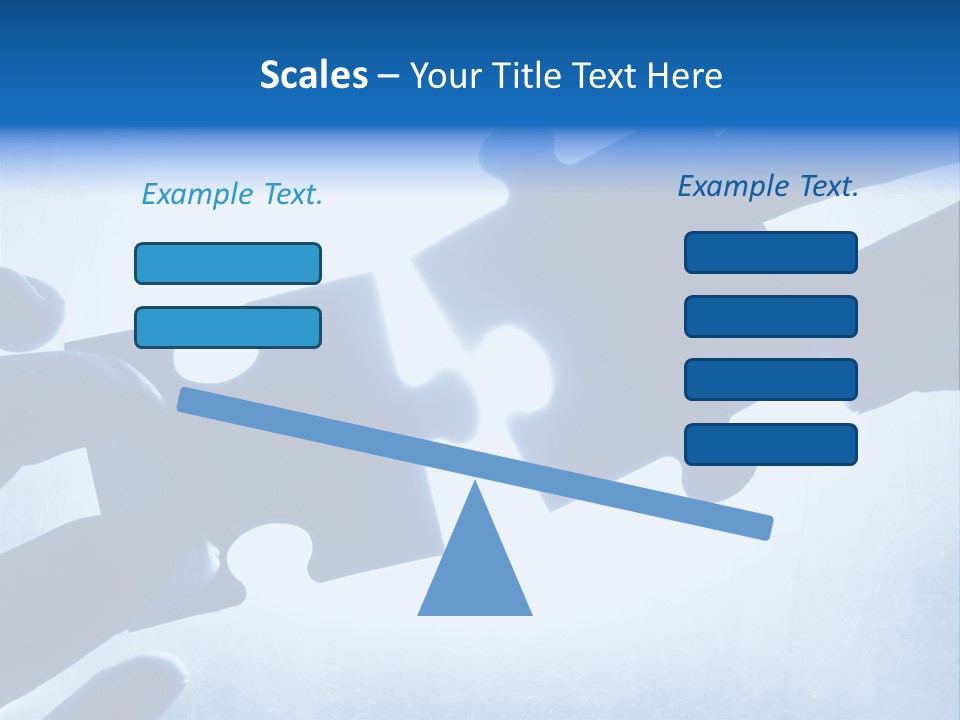 Scales – Your Title Text Here

Example Text.

Example Text.